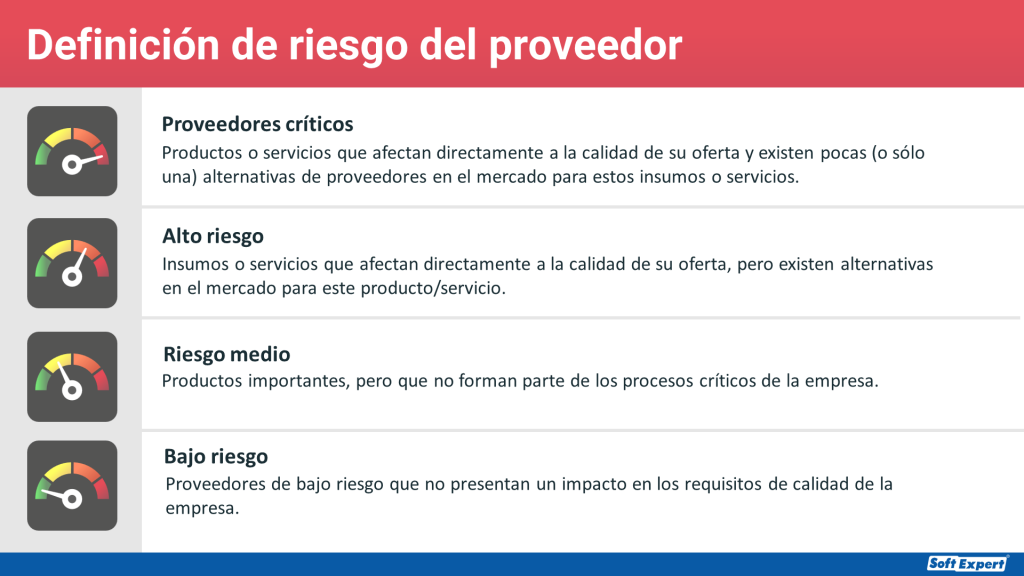 Definición de riesgo del proveedor

Proveedores críticos
Productos o servicios que afectan directamente a la calidad de su oferta y existen pocas (o sólo una) alternativas de proveedores en el mercado para estos insumos o servicios.

Alto riesgo
Insumos o servicios que afectan directamente a la calidad de su oferta, pero existen alternativas en el mercado para este producto/servicio.

Riesgo medio
Productos importantes, pero que no forman parte de los procesos críticos de la empresa.

Bajo riesgo
Proveedores de bajo riesgo que no presentan un impacto en los requisitos de calidad de la empresa.

Soft Expert